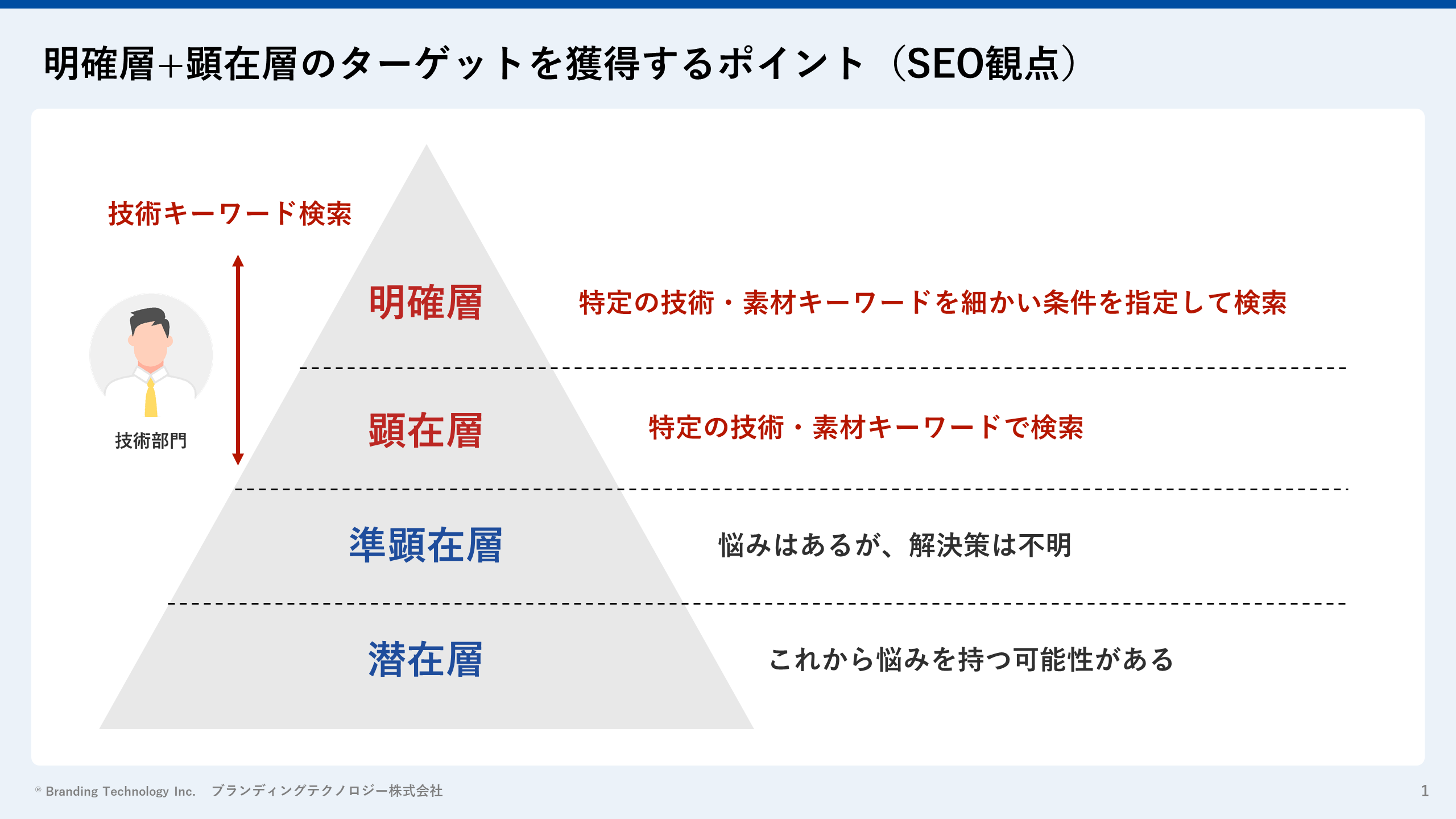 明確層+顕在層のターゲットを獲得するポイント（SEO観点）

技術キーワード検索

技術部門

明確層

特定の技術・素材キーワードを細かい条件を指定して検索

顕在層

特定の技術・素材キーワードで検索

準顕在層

悩みはあるが、解決策は不明

潜在層

これから悩みを持つ可能性がある

® Branding Technology Inc.　ブランディングテクノロジー株式会社

1